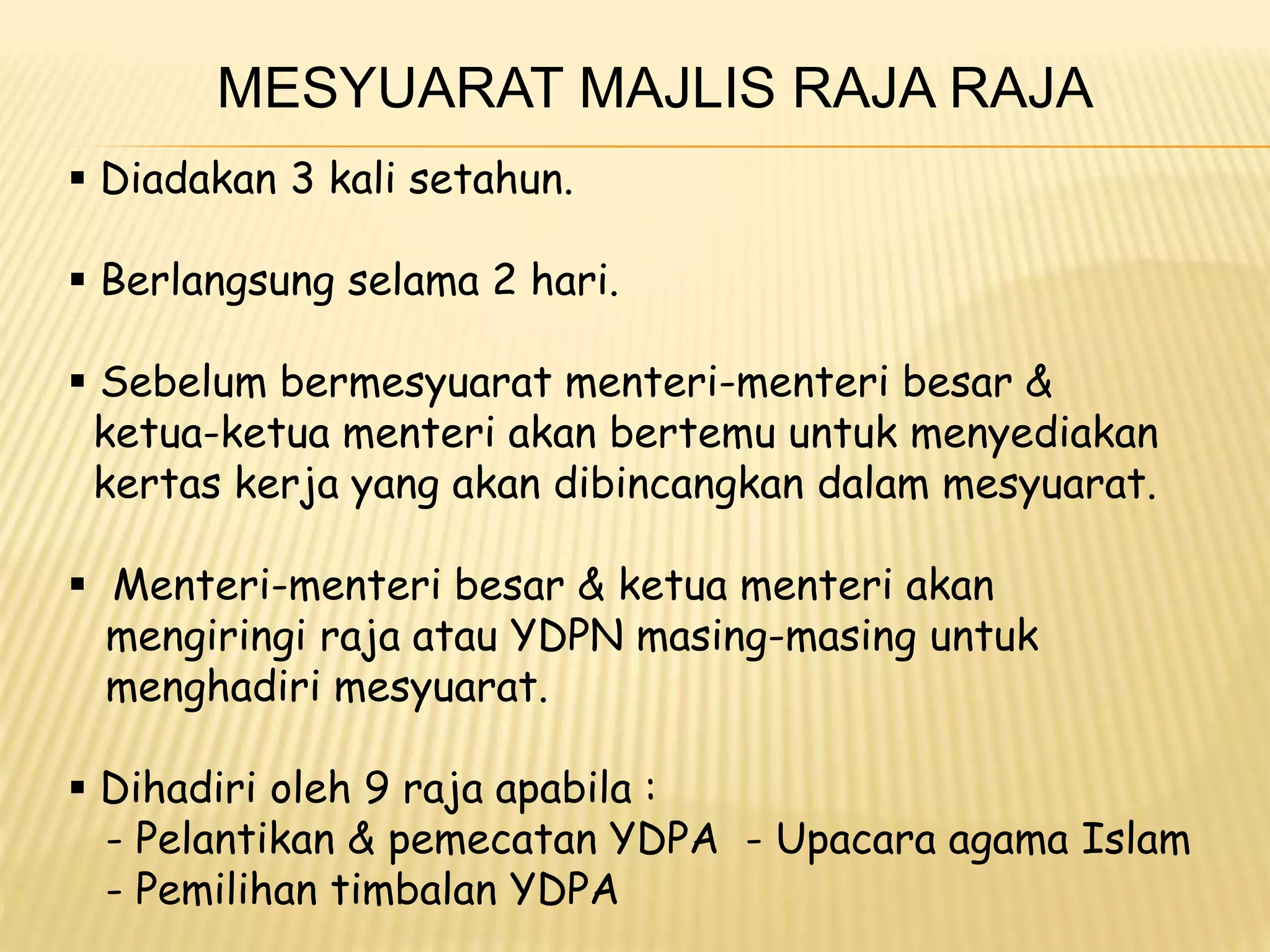 MESYUARAT MAJLIS RAJA RAJA

▪ Diadakan 3 kali setahun.

▪ Berlangsung selama 2 hari.

▪ Sebelum bermesyuarat menteri-menteri besar & ketua-ketua menteri akan bertemu untuk menyediakan kertas kerja yang akan dibincangkan dalam mesyuarat.

▪ Menteri-menteri besar & ketua menteri akan mengiringi raja atau YDPN masing-masing untuk menghadiri mesyuarat.

▪ Dihadiri oleh 9 raja apabila :
- Pelantikan & pemecatan YDPA - Upacara agama Islam
- Pemilihan timbalan YDPA